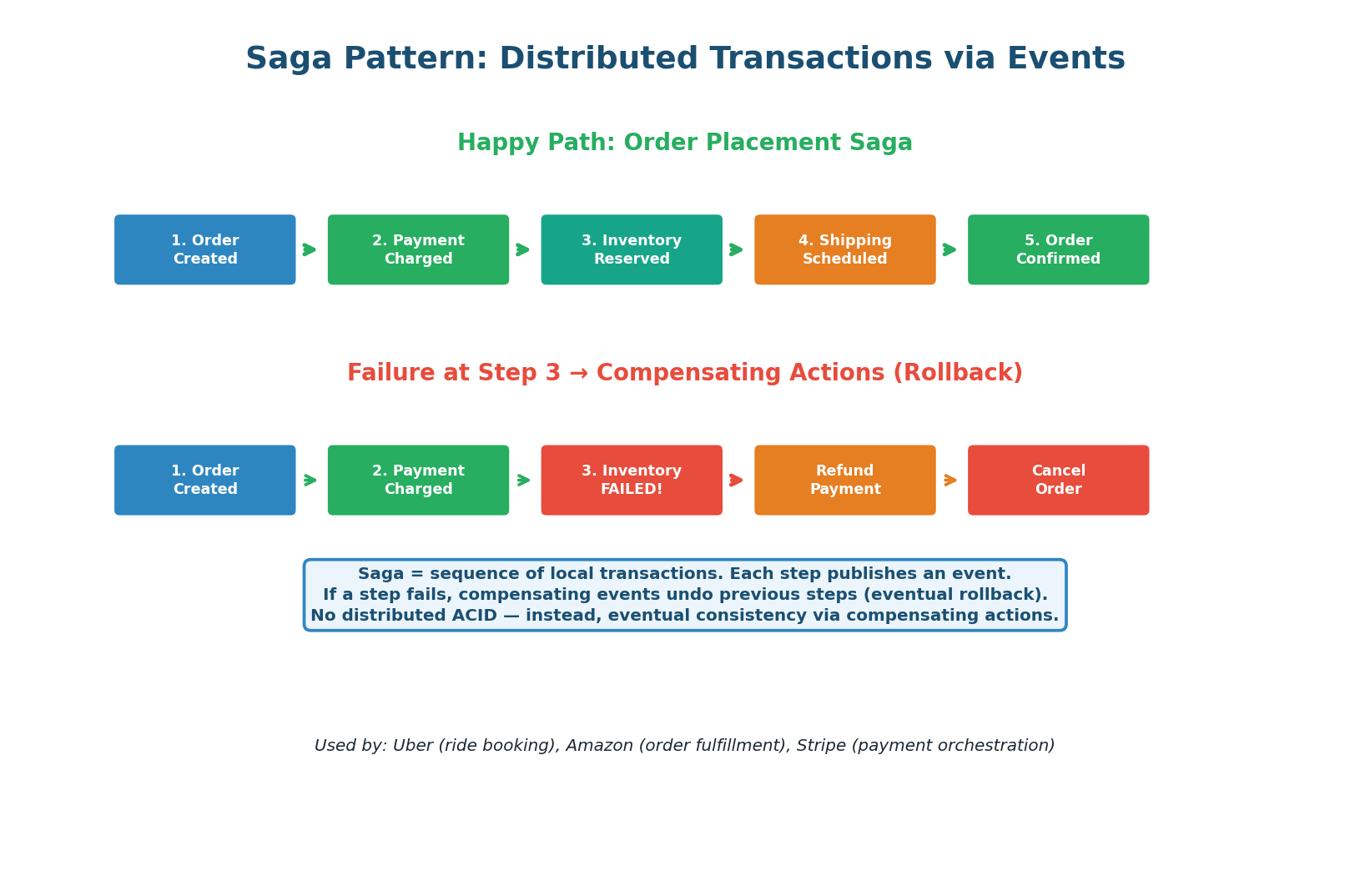 Saga Pattern: Distributed Transactions via Events

Happy Path: Order Placement Saga

1. Order Created

2. Payment Charged

3. Inventory Reserved

4. Shipping Scheduled

5. Order Confirmed

Failure at Step 3 → Compensating Actions (Rollback)

1. Order Created

2. Payment Charged

3. Inventory FAILED!

Refund Payment

Cancel Order

Saga = sequence of local transactions. Each step publishes an event.
If a step fails, compensating events undo previous steps (eventual rollback).
No distributed ACID — instead, eventual consistency via compensating actions.

Used by: Uber (ride booking), Amazon (order fulfillment), Stripe (payment orchestration)